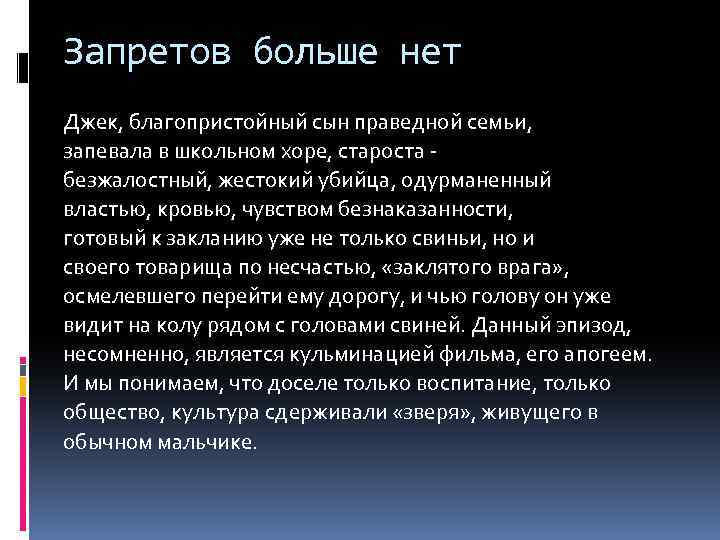 Запретов больше нет

Джек, благопристойный сын праведной семьи, запевала в школьном хоре, староста - безжалостный, жестокий убийца, одурманенный властью, кровью, чувством безнаказанности, готовый к закланию уже не только свиньи, но и своего товарища по несчастью, «заклятого врага», осмелевшего перейти ему дорогу, и чью голову он уже видит на колу рядом с головами свиней. Данный эпизод, несомненно, является кульминацией фильма, его апогеем. И мы понимаем, что доселе только воспитание, только общество, культура сдерживали «зверя», живущего в обычном мальчике.